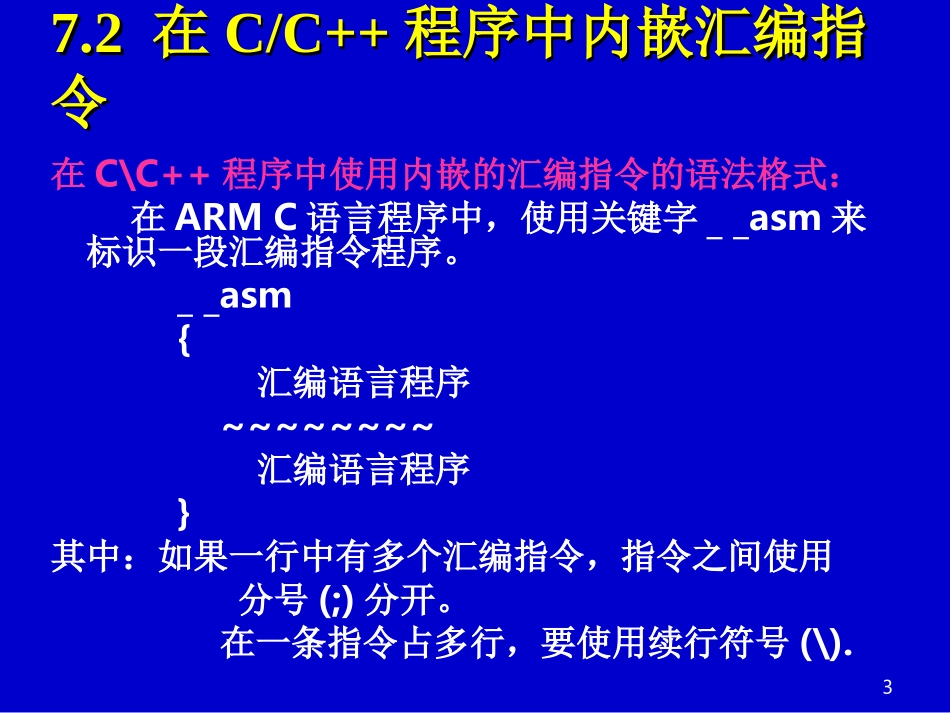 7.2 在 C/C++ 程序中内嵌汇编指令

在 C\C++ 程序中使用内嵌的汇编指令的语法格式：

在 ARM C 语言程序中，使用关键字 _ _asm 来标识一段汇编指令程序。

_ _asm
{
汇编语言程序
~~~~~~~~~
汇编语言程序
}

其中：如果一行中有多个汇编指令，指令之间使用分号 (;) 分开。

在一条指令占多行，要使用续行符号 (\).

3